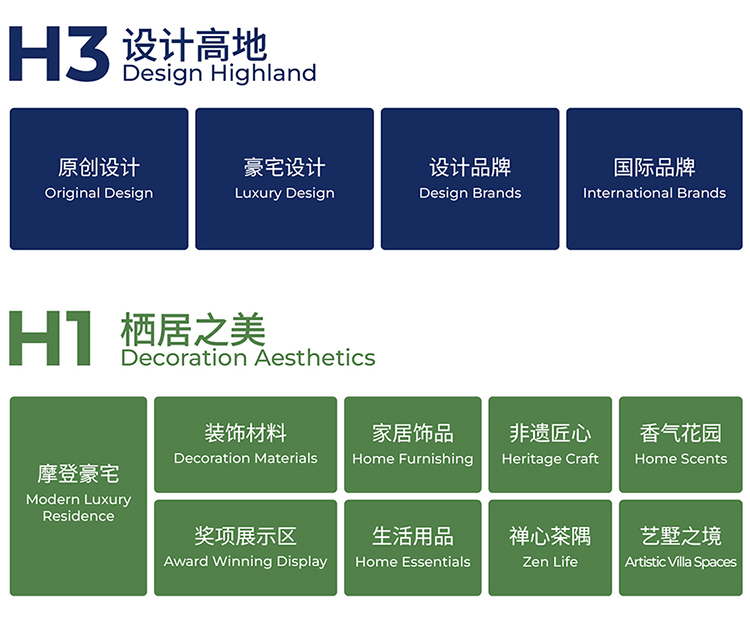 H3 设计高地
Design Highland

原创设计
Original Design

豪宅设计
Luxury Design

设计品牌
Design Brands

国际品牌
International Brands

H1 栖居之美
Decoration Aesthetics

摩登豪宅
Modern Luxury Residence

装饰材料
Decoration Materials

家居饰品
Home Furnishing

非遗匠心
Heritage Craft

香气花园
Home Scents

奖项展示区
Award Winning Display

生活用品
Home Essentials

禅心茶隅
Zen Life

艺墅之境
Artistic Villa Spaces